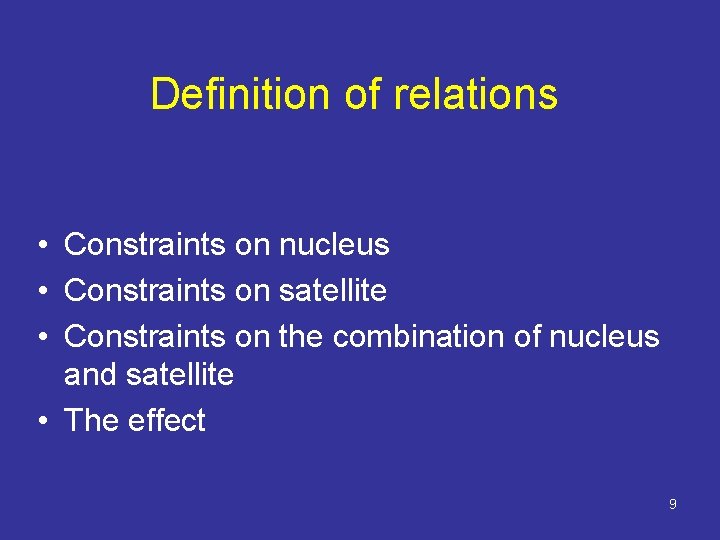 Definition of relations

• Constraints on nucleus
• Constraints on satellite
• Constraints on the combination of nucleus and satellite
• The effect

9